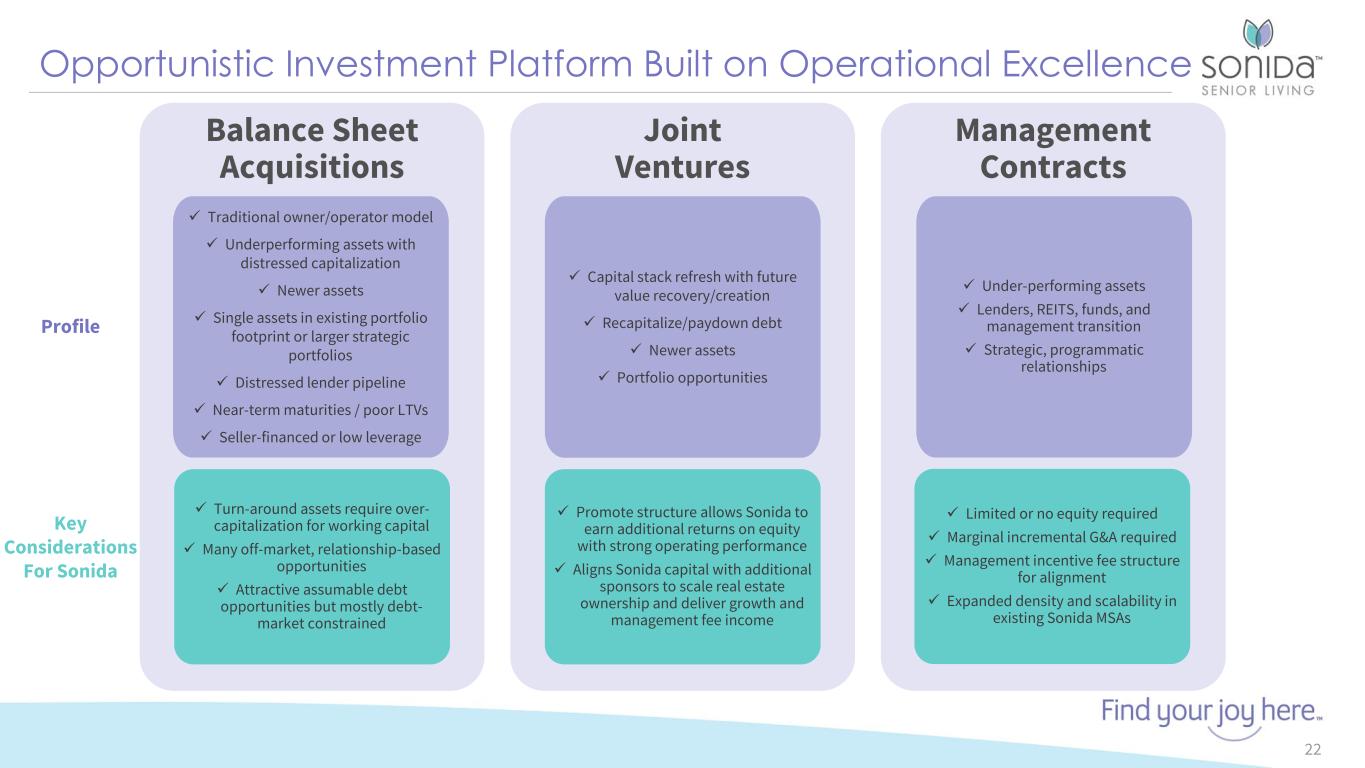 Opportunistic Investment Platform Built on Operational Excellence

SONIDA™
SENIOR LIVING

Profile

Key Considerations For Sonida

Balance Sheet Acquisitions

✓ Traditional owner/operator model
✓ Underperforming assets with distressed capitalization
✓ Newer assets
✓ Single assets in existing portfolio footprint or larger strategic portfolios
✓ Distressed lender pipeline
✓ Near-term maturities / poor LTVs
✓ Seller-financed or low leverage

✓ Turn-around assets require over-capitalization for working capital
✓ Many off-market, relationship-based opportunities
✓ Attractive assumable debt opportunities but mostly debt-market constrained

Joint Ventures

✓ Capital stack refresh with future value recovery/creation
✓ Recapitalize/paydown debt
✓ Newer assets
✓ Portfolio opportunities

✓ Promote structure allows Sonida to earn additional returns on equity with strong operating performance
✓ Aligns Sonida capital with additional sponsors to scale real estate ownership and deliver growth and management fee income

Management Contracts

✓ Under-performing assets
✓ Lenders, REITS, funds, and management transition
✓ Strategic, programmatic relationships

✓ Limited or no equity required
✓ Marginal incremental G&A required
✓ Management incentive fee structure for alignment
✓ Expanded density and scalability in existing Sonida MSAs

Find your joy here.™

22